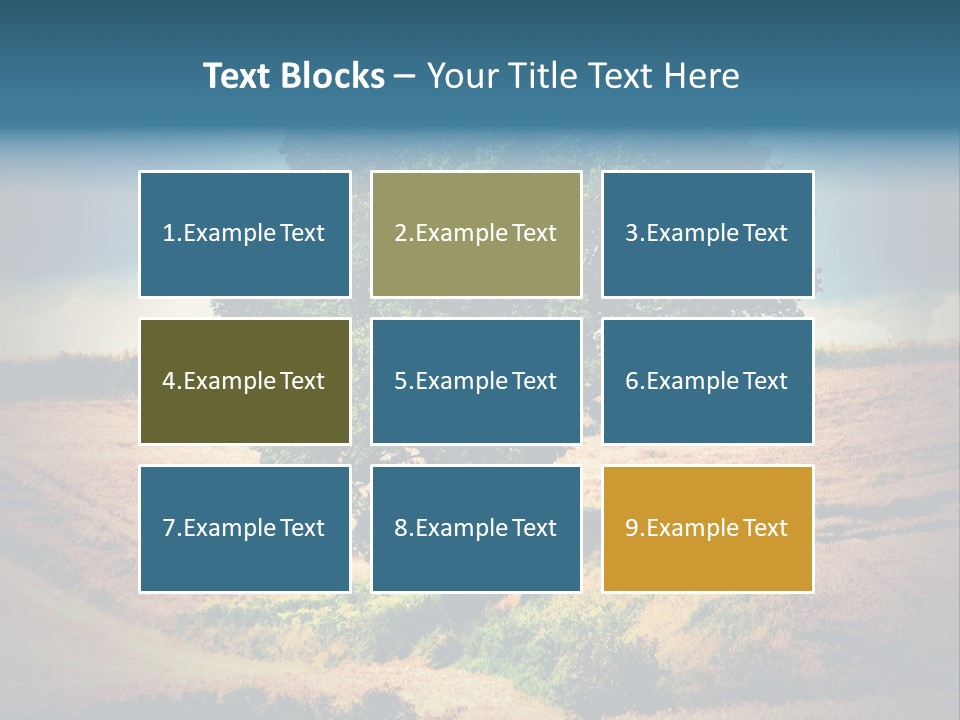 Text Blocks – Your Title Text Here

1.Example Text

2.Example Text

3.Example Text

4.Example Text

5.Example Text

6.Example Text

7.Example Text

8.Example Text

9.Example Text